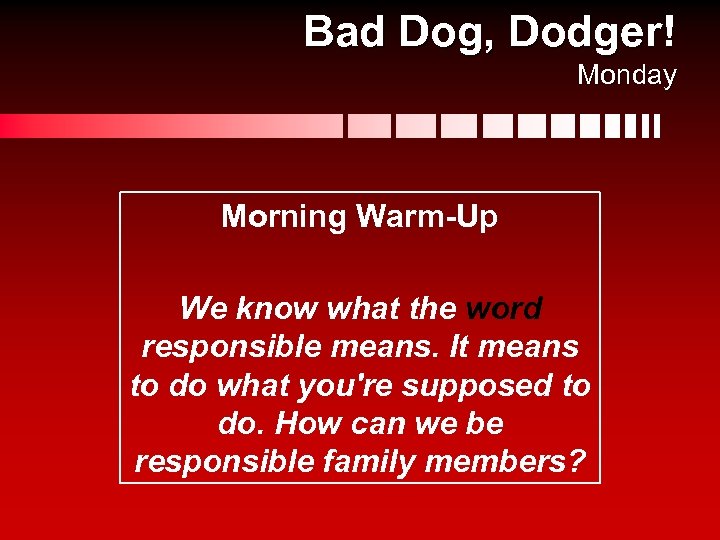 Bad Dog, Dodger!
Monday

Morning Warm-Up

We know what the word responsible means. It means to do what you're supposed to do. How can we be responsible family members?